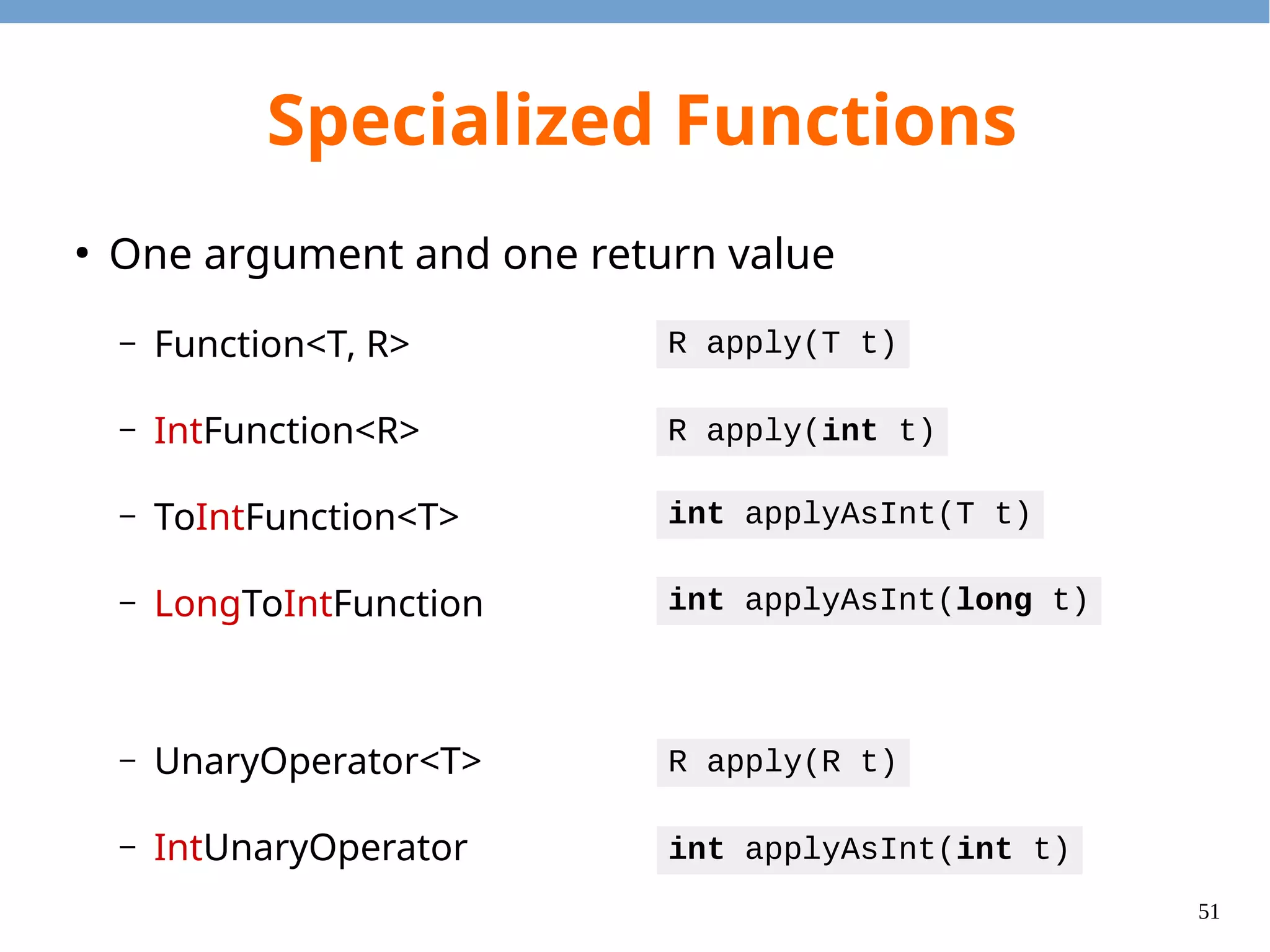 Specialized Functions

• One argument and one return value

– Function<T, R>    R apply(T t)

– IntFunction<R>    R apply(int t)

– ToIntFunction<T>    int applyAsInt(T t)

– LongToIntFunction    int applyAsInt(long t)

– UnaryOperator<T>    R apply(R t)

– IntUnaryOperator    int applyAsInt(int t)

51